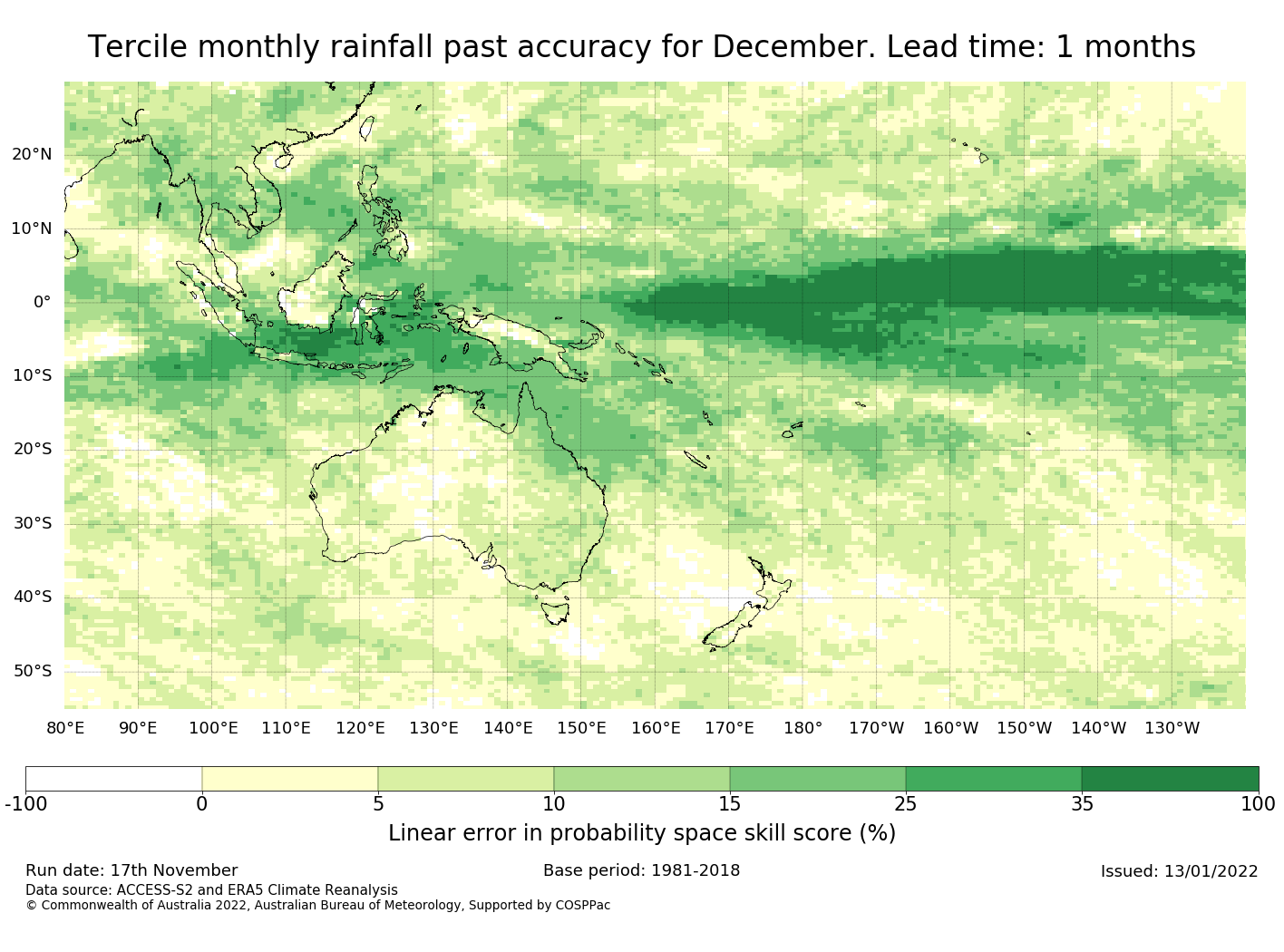 Tercile monthly rainfall past accuracy for December. Lead time: 1 months

20°N
10°N
0°
10°S
20°S
30°S
40°S
50°S

80°E 90°E 100°E 110°E 120°E 130°E 140°E 150°E 160°E 170°E 180° 170°W 160°W 150°W 140°W 130°W

-100 0 5 10 15 25 35 100

Linear error in probability space skill score (%)

Run date: 17th November
Base period: 1981-2018
Issued: 13/01/2022
Data source: ACCESS-S2 and ERA5 Climate Reanalysis
© Commonwealth of Australia 2022, Australian Bureau of Meteorology, Supported by COSPPac